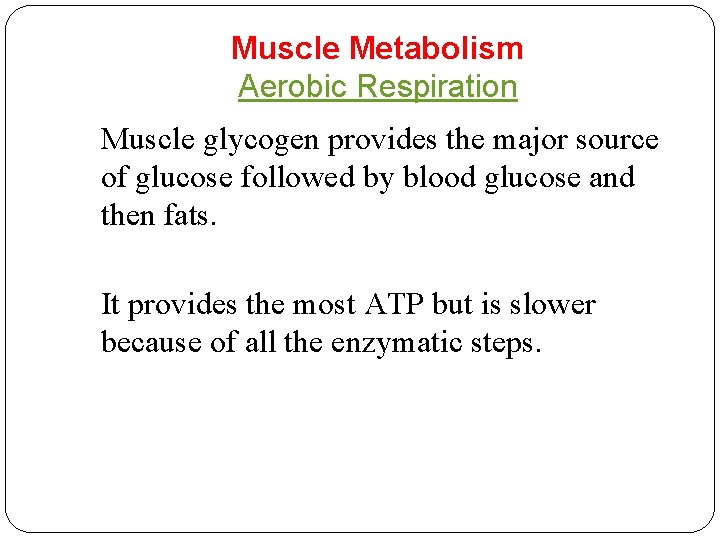 Muscle Metabolism
Aerobic Respiration

Muscle glycogen provides the major source of glucose followed by blood glucose and then fats.

It provides the most ATP but is slower because of all the enzymatic steps.